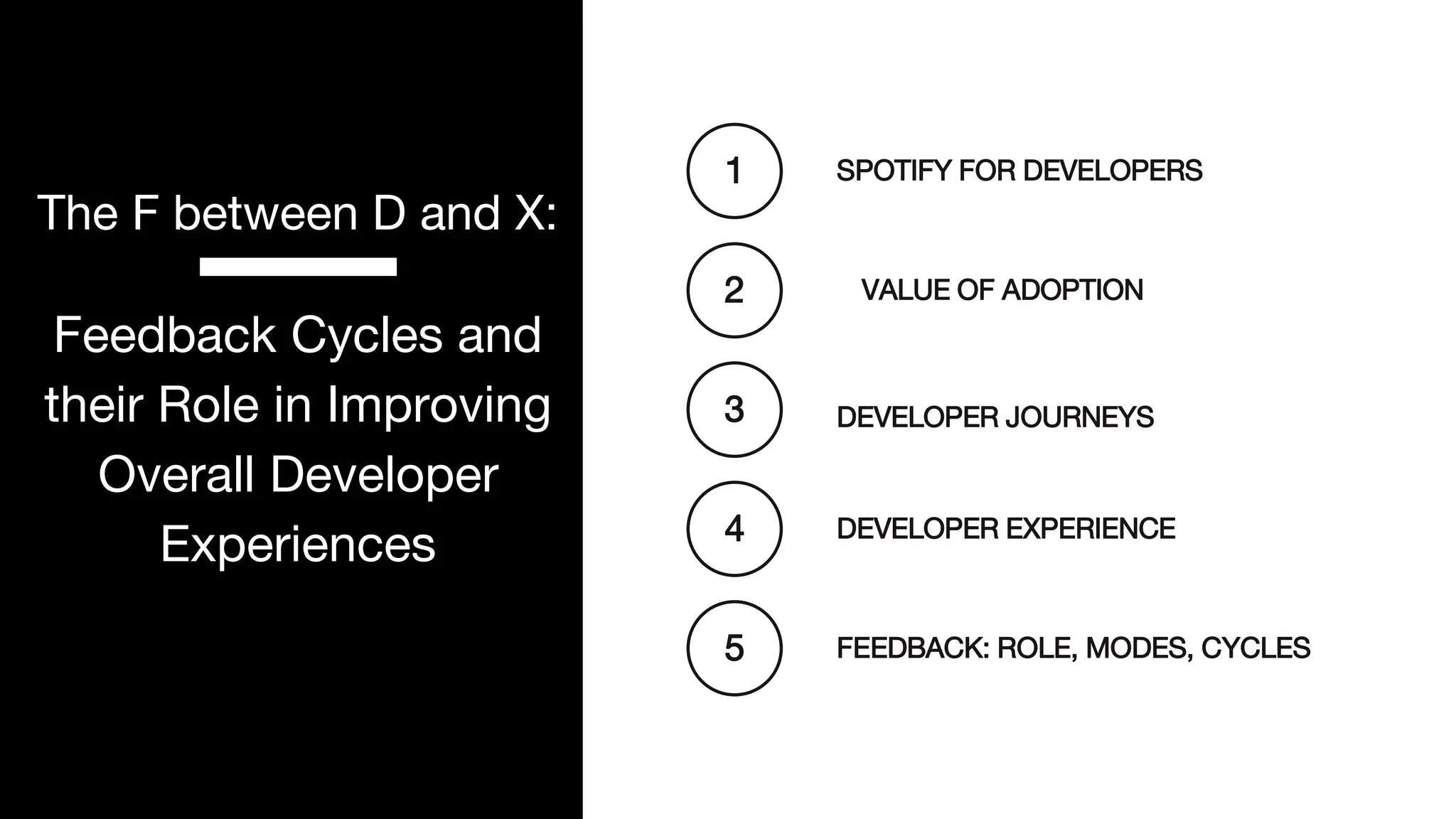 The F between D and X:

Feedback Cycles and their Role in Improving Overall Developer Experiences

1 SPOTIFY FOR DEVELOPERS

2 VALUE OF ADOPTION

3 DEVELOPER JOURNEYS

4 DEVELOPER EXPERIENCE

5 FEEDBACK: ROLE, MODES, CYCLES